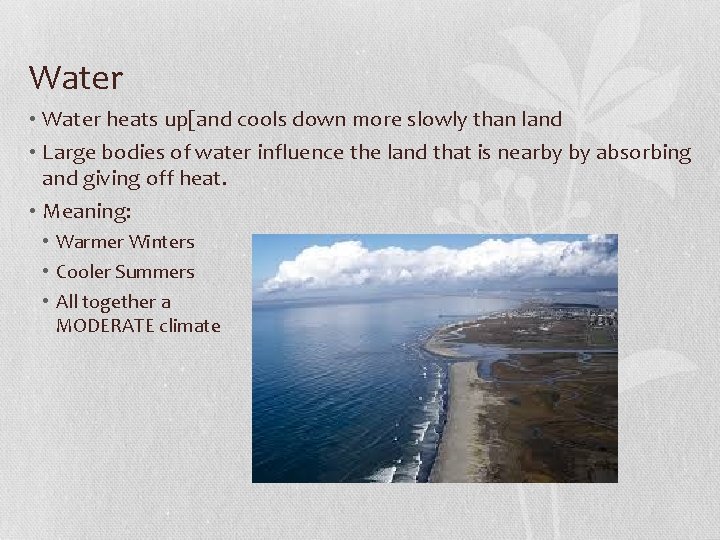 Water

• Water heats up[and cools down more slowly than land
• Large bodies of water influence the land that is nearby by absorbing and giving off heat.
• Meaning:
  • Warmer Winters
  • Cooler Summers
  • All together a MODERATE climate